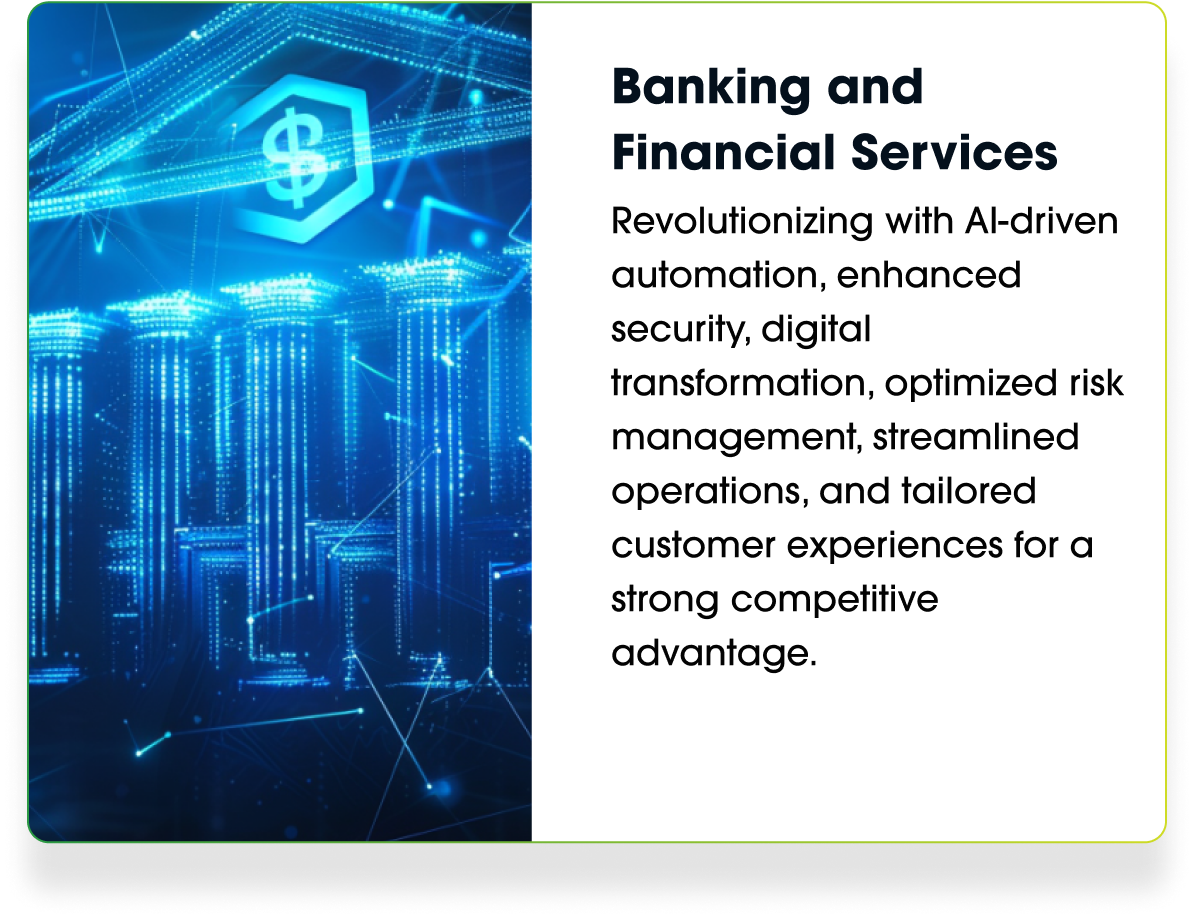 $

Banking and Financial Services

Revolutionizing with AI-driven automation, enhanced security, digital transformation, optimized risk management, streamlined operations, and tailored customer experiences for a strong competitive advantage.